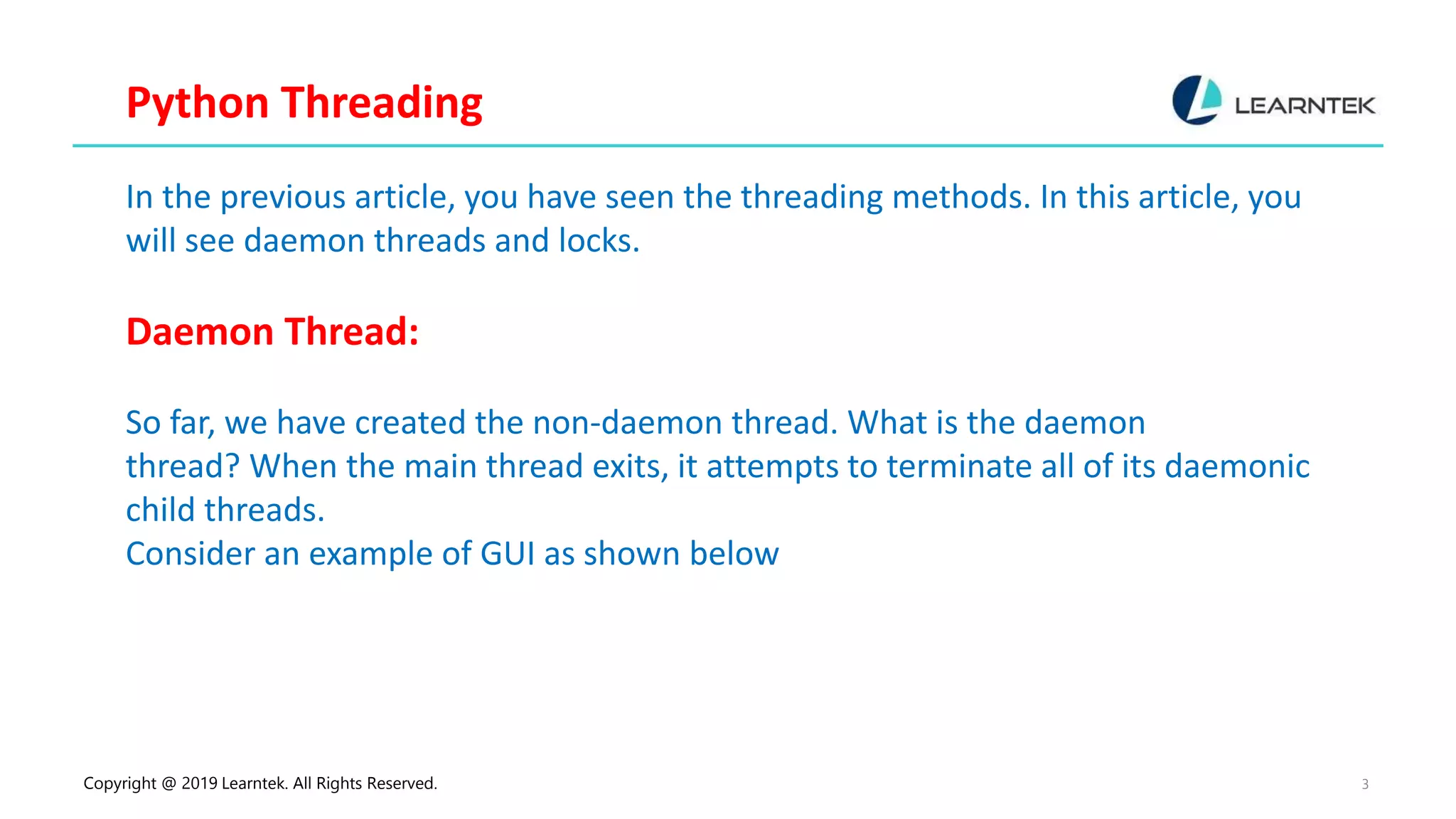 Python Threading

LEARNTEK

In the previous article, you have seen the threading methods. In this article, you will see daemon threads and locks.

Daemon Thread:

So far, we have created the non-daemon thread. What is the daemon thread? When the main thread exits, it attempts to terminate all of its daemonic child threads.
Consider an example of GUI as shown below

Copyright @ 2019 Learntek. All Rights Reserved.

3